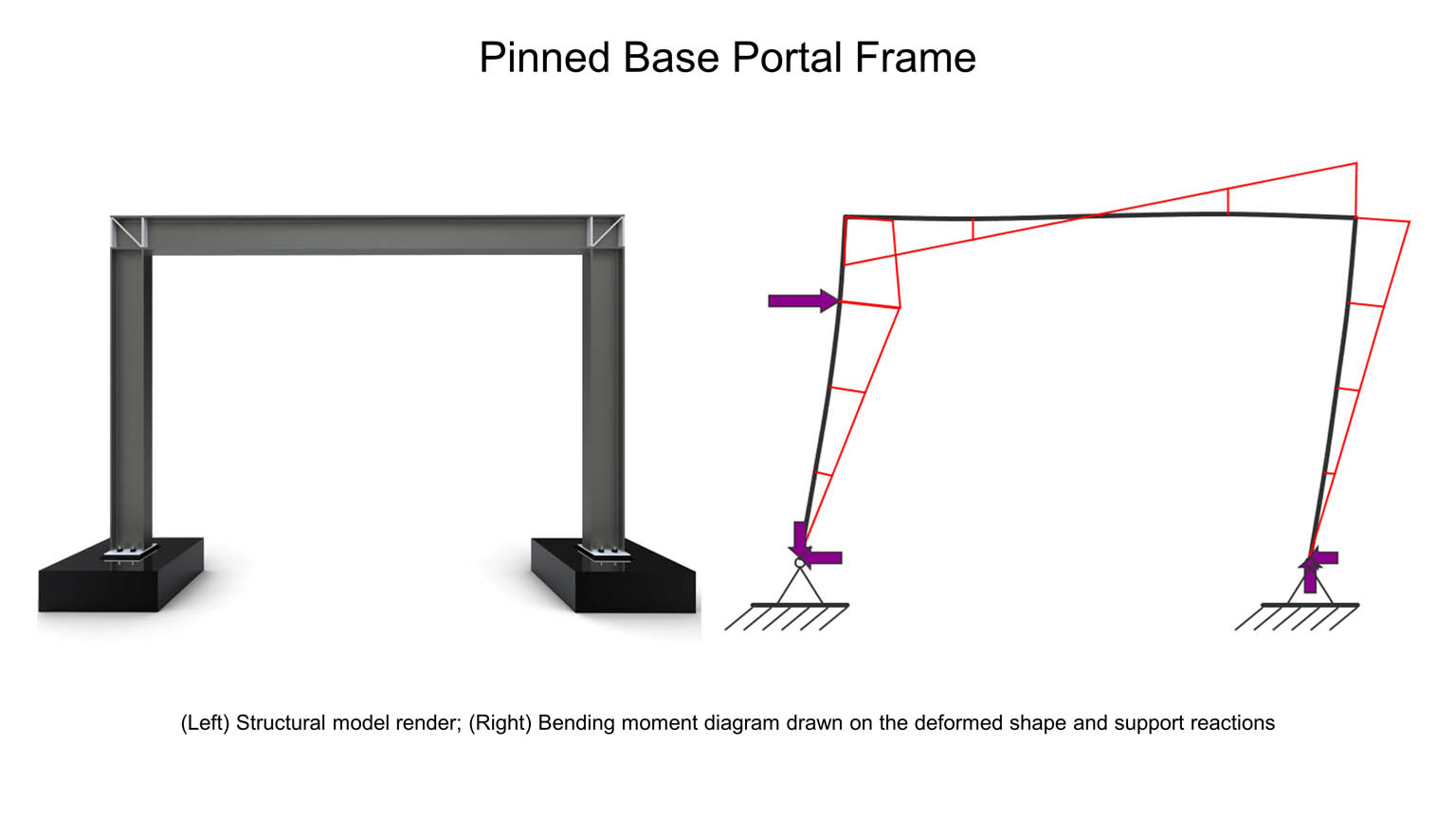 Pinned Base Portal Frame

(Left) Structural model render; (Right) Bending moment diagram drawn on the deformed shape and support reactions